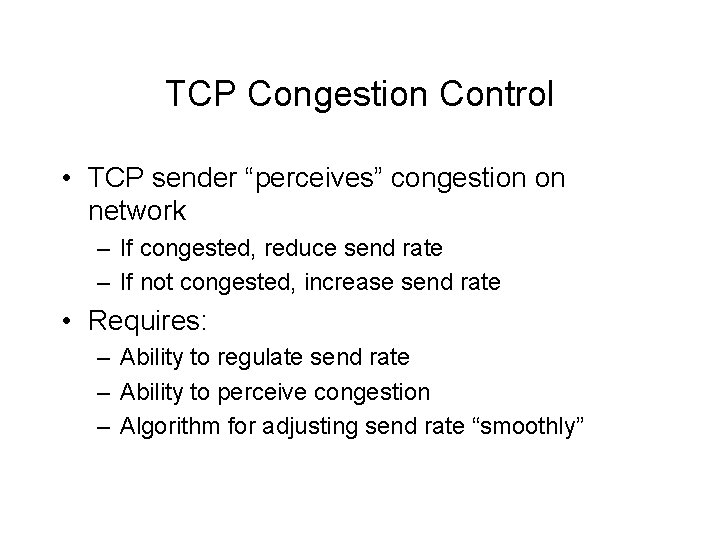 TCP Congestion Control

• TCP sender “perceives” congestion on network
– If congested, reduce send rate
– If not congested, increase send rate
• Requires:
– Ability to regulate send rate
– Ability to perceive congestion
– Algorithm for adjusting send rate “smoothly”